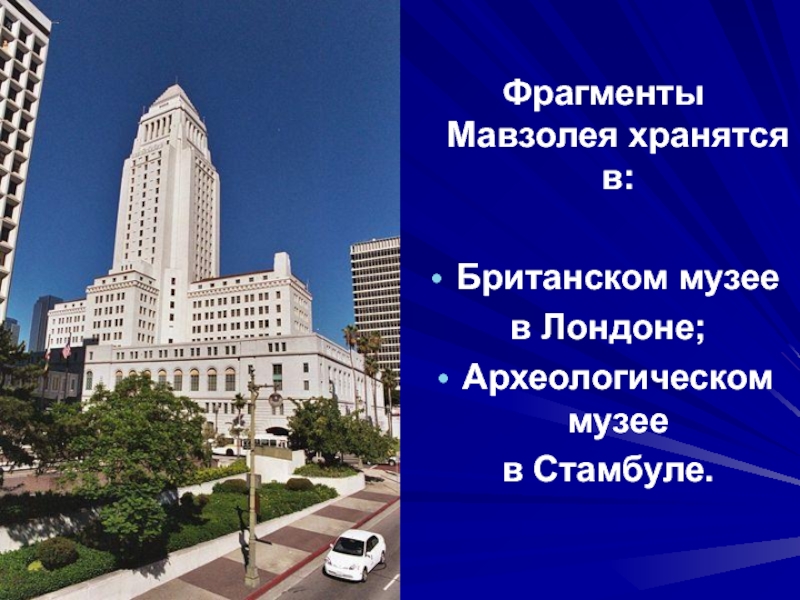 Фрагменты Мавзолея хранятся в:

• Британском музее в Лондоне;
• Археологическом музее в Стамбуле.